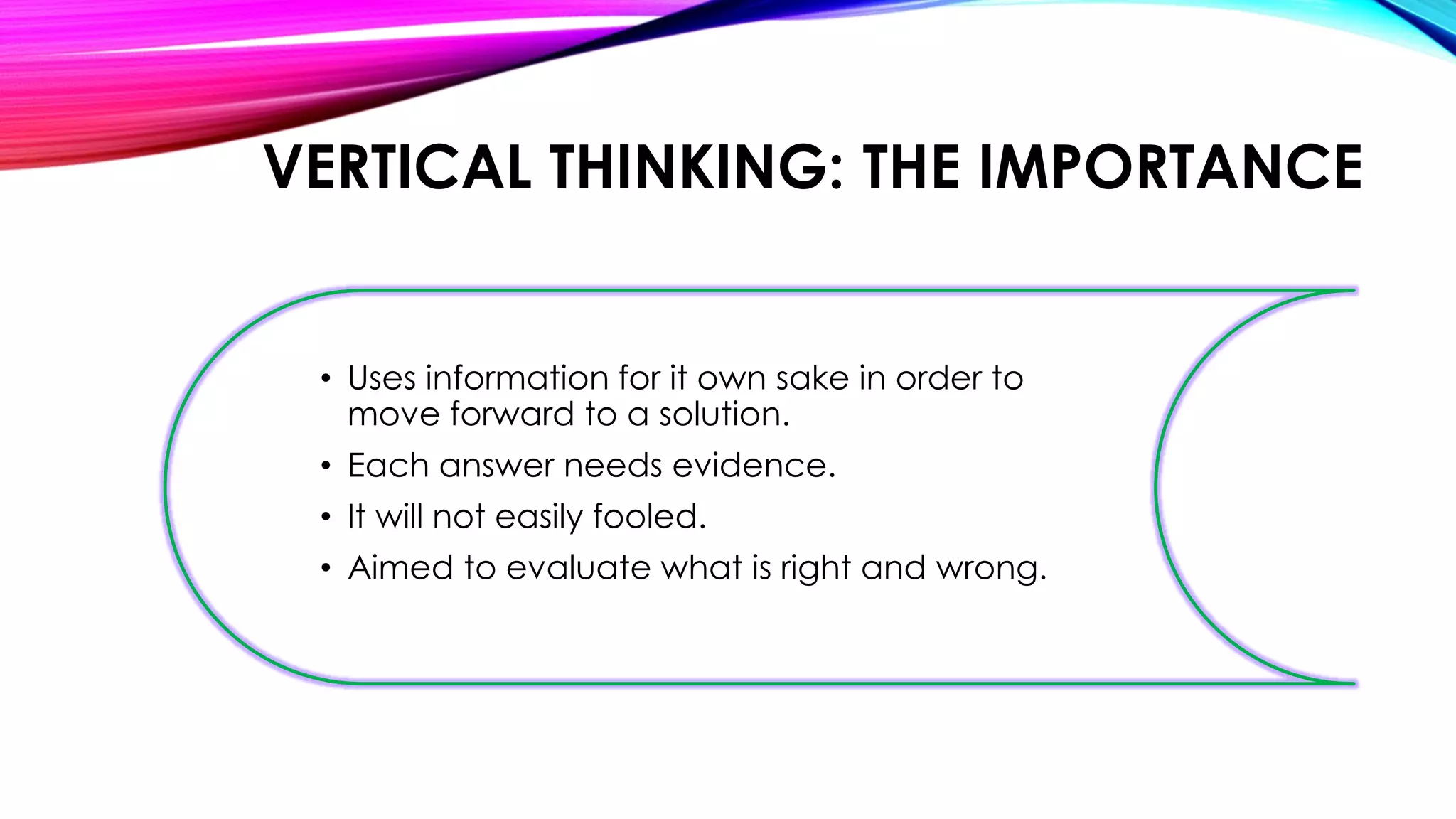 VERTICAL THINKING: THE IMPORTANCE

• Uses information for it own sake in order to move forward to a solution.
• Each answer needs evidence.
• It will not easily fooled.
• Aimed to evaluate what is right and wrong.